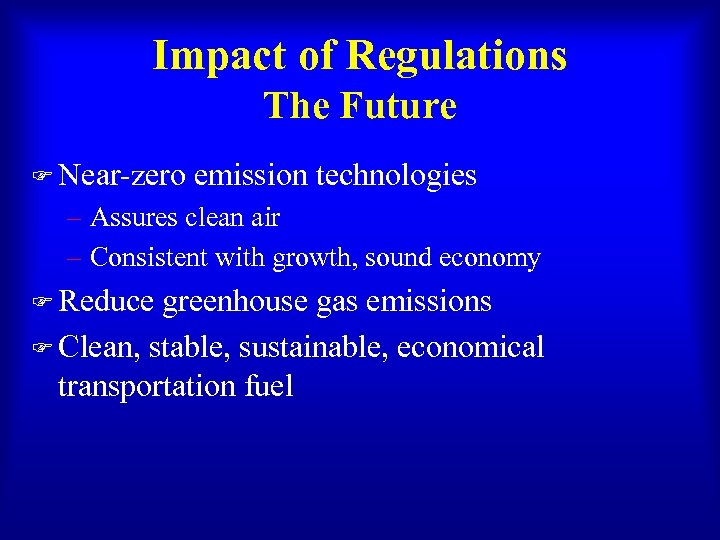 Impact of Regulations
The Future

☞ Near-zero emission technologies
– Assures clean air
– Consistent with growth, sound economy

☞ Reduce greenhouse gas emissions

☞ Clean, stable, sustainable, economical transportation fuel